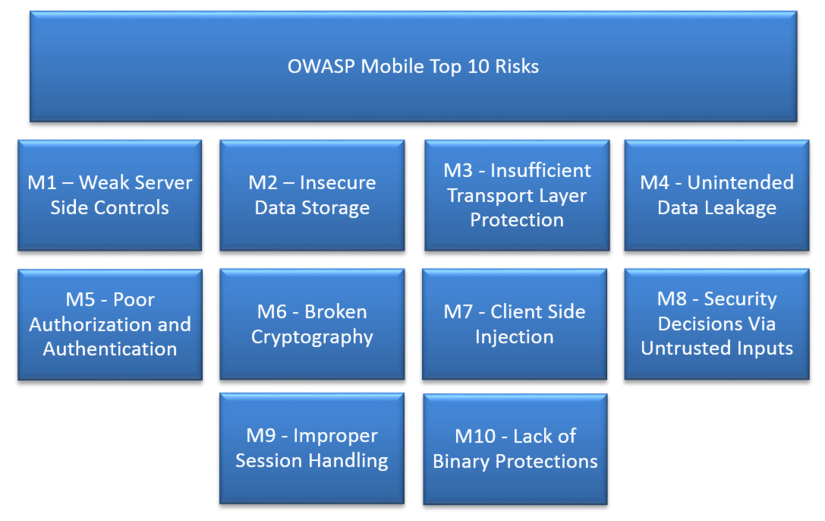 OWASP Mobile Top 10 Risks

M1 – Weak Server Side Controls

M2 – Insecure Data Storage

M3 - Insufficient Transport Layer Protection

M4 - Unintended Data Leakage

M5 - Poor Authorization and Authentication

M6 - Broken Cryptography

M7 - Client Side Injection

M8 - Security Decisions Via Untrusted Inputs

M9 - Improper Session Handling

M10 - Lack of Binary Protections